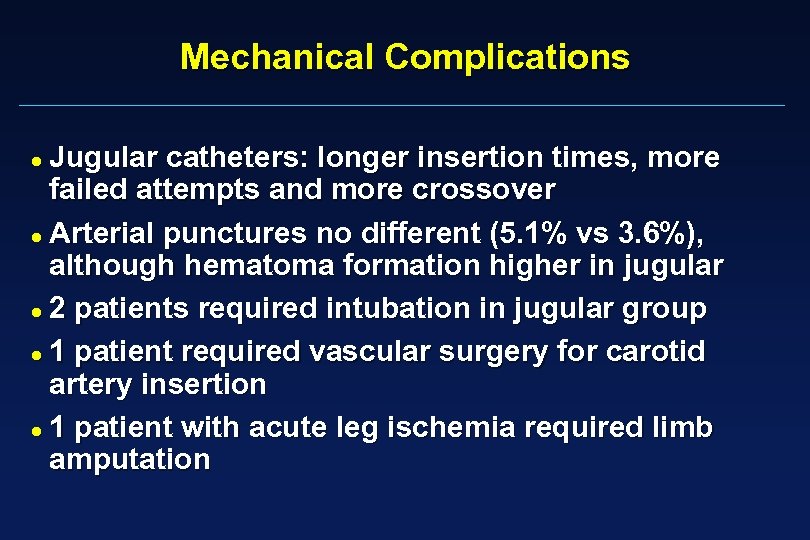 Mechanical Complications

- Jugular catheters: longer insertion times, more failed attempts and more crossover
- Arterial punctures no different (5.1% vs 3.6%), although hematoma formation higher in jugular
- 2 patients required intubation in jugular group
- 1 patient required vascular surgery for carotid artery insertion
- 1 patient with acute leg ischemia required limb amputation